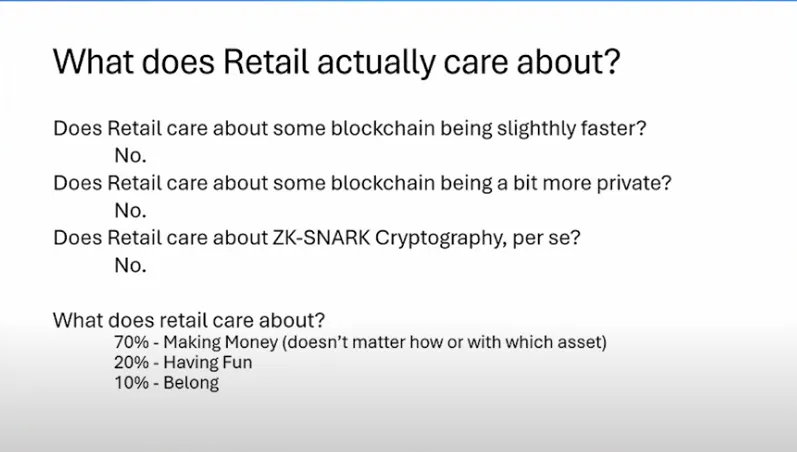 What does Retail actually care about?

Does Retail care about some blockchain being slighthly faster?
No.
Does Retail care about some blockchain being a bit more private?
No.
Does Retail care about ZK-SNARK Cryptography, per se?
No.

What does retail care about?
70% - Making Money (doesn't matter how or with which asset)
20% - Having Fun
10% - Belong